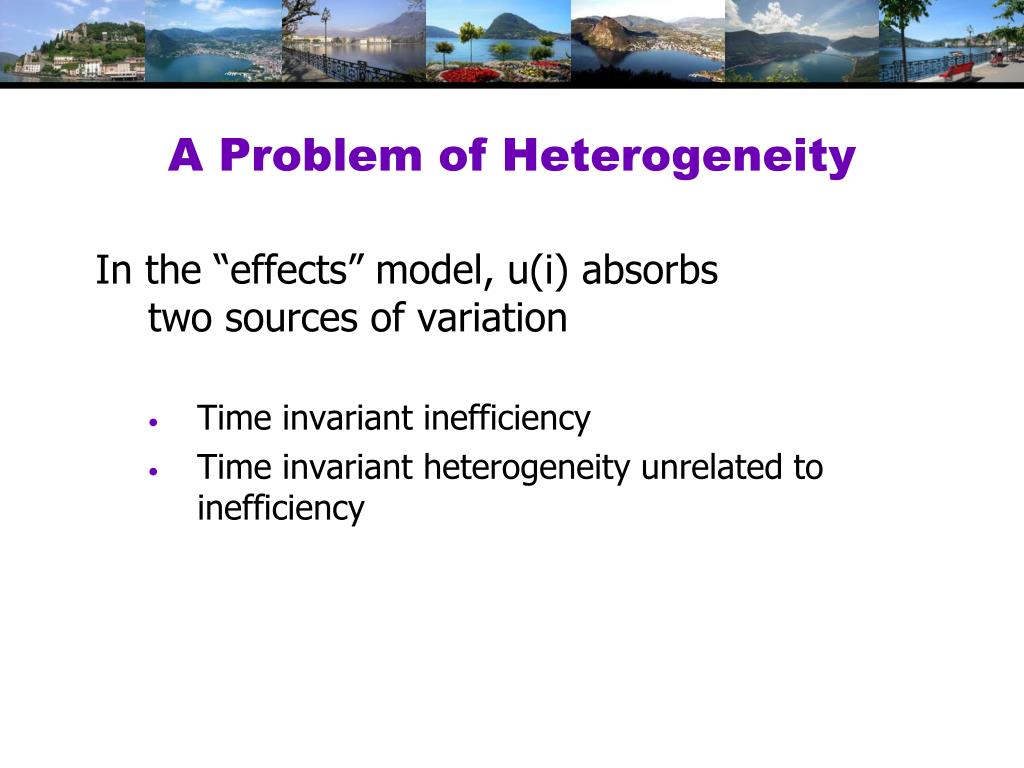 A Problem of Heterogeneity

In the “effects” model, u(i) absorbs two sources of variation

• Time invariant inefficiency
• Time invariant heterogeneity unrelated to inefficiency